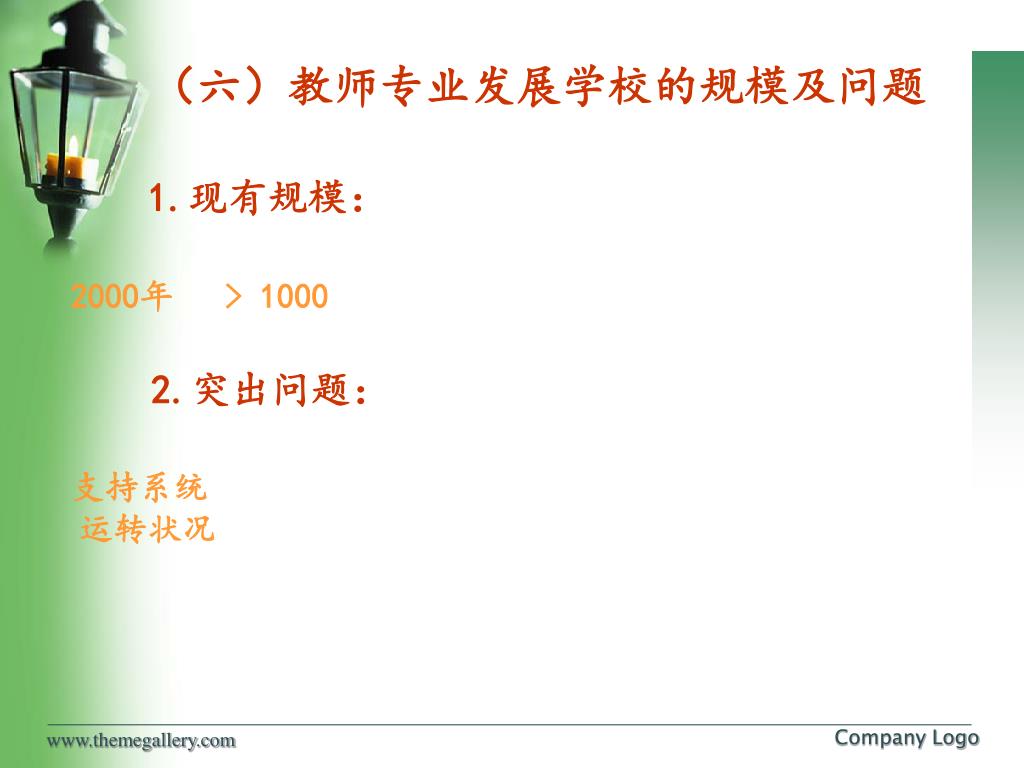 （六）教师专业发展学校的规模及问题

1. 现有规模：

2000年　＞ 1000

2. 突出问题：

支持系统
运转状况

www.themegallery.com

Company Logo